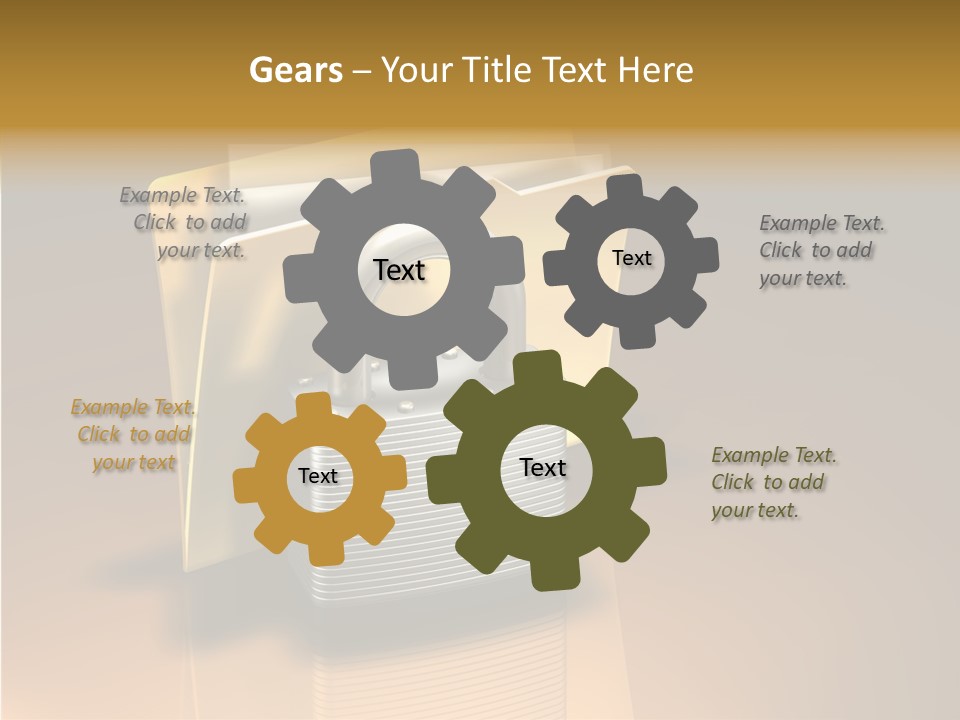 Gears – Your Title Text Here

Example Text. Click to add your text.

Text

Text

Example Text. Click to add your text.

Example Text. Click to add your text

Text

Text

Example Text. Click to add your text.